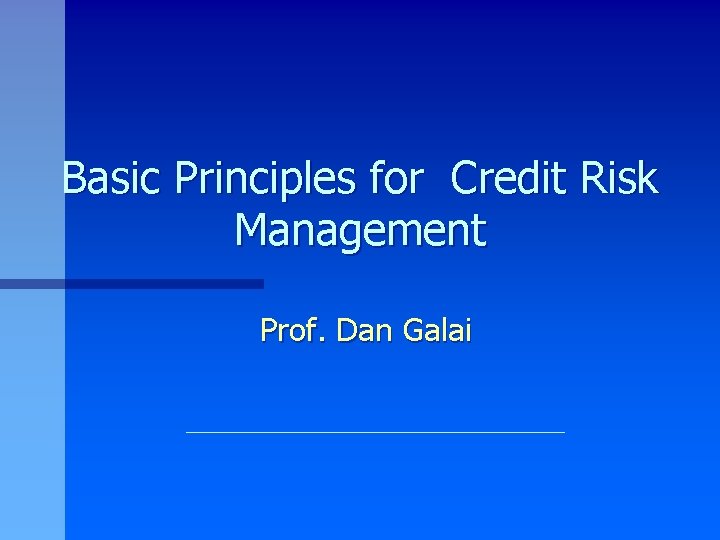 Basic Principles for  Credit Risk Management

Prof. Dan Galai